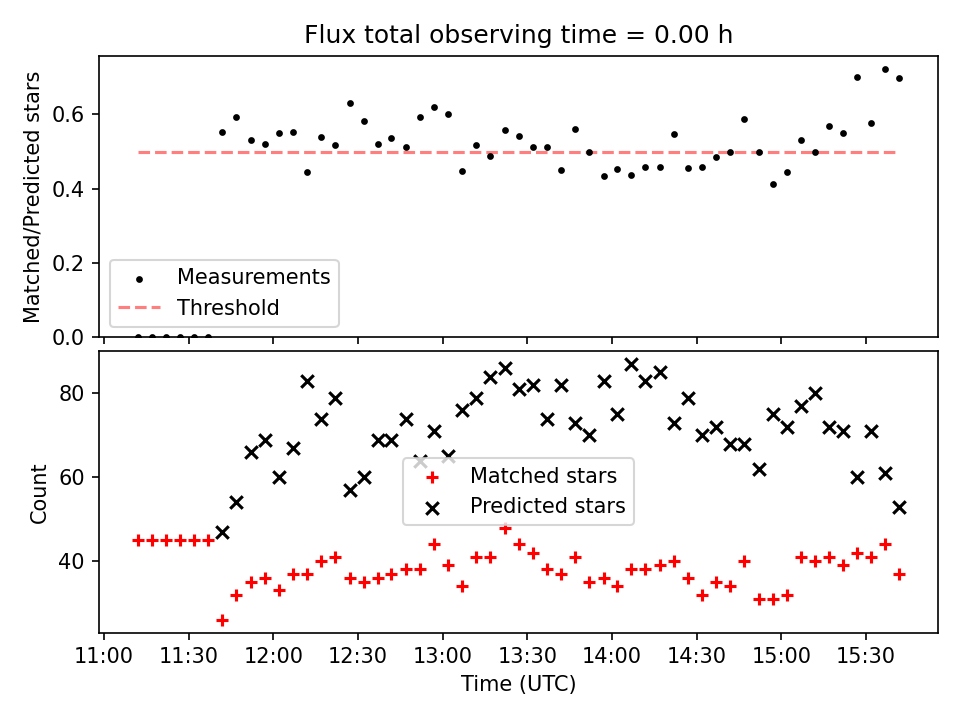 Flux total observing time = 0.00 h

Matched/Predicted stars

0.6
0.4
0.2
0.0

Measurements
Threshold

Count

80
60
40

Matched stars
Predicted stars

11:00
11:30
12:00
12:30
13:00
13:30
14:00
14:30
15:00
15:30

Time (UTC)